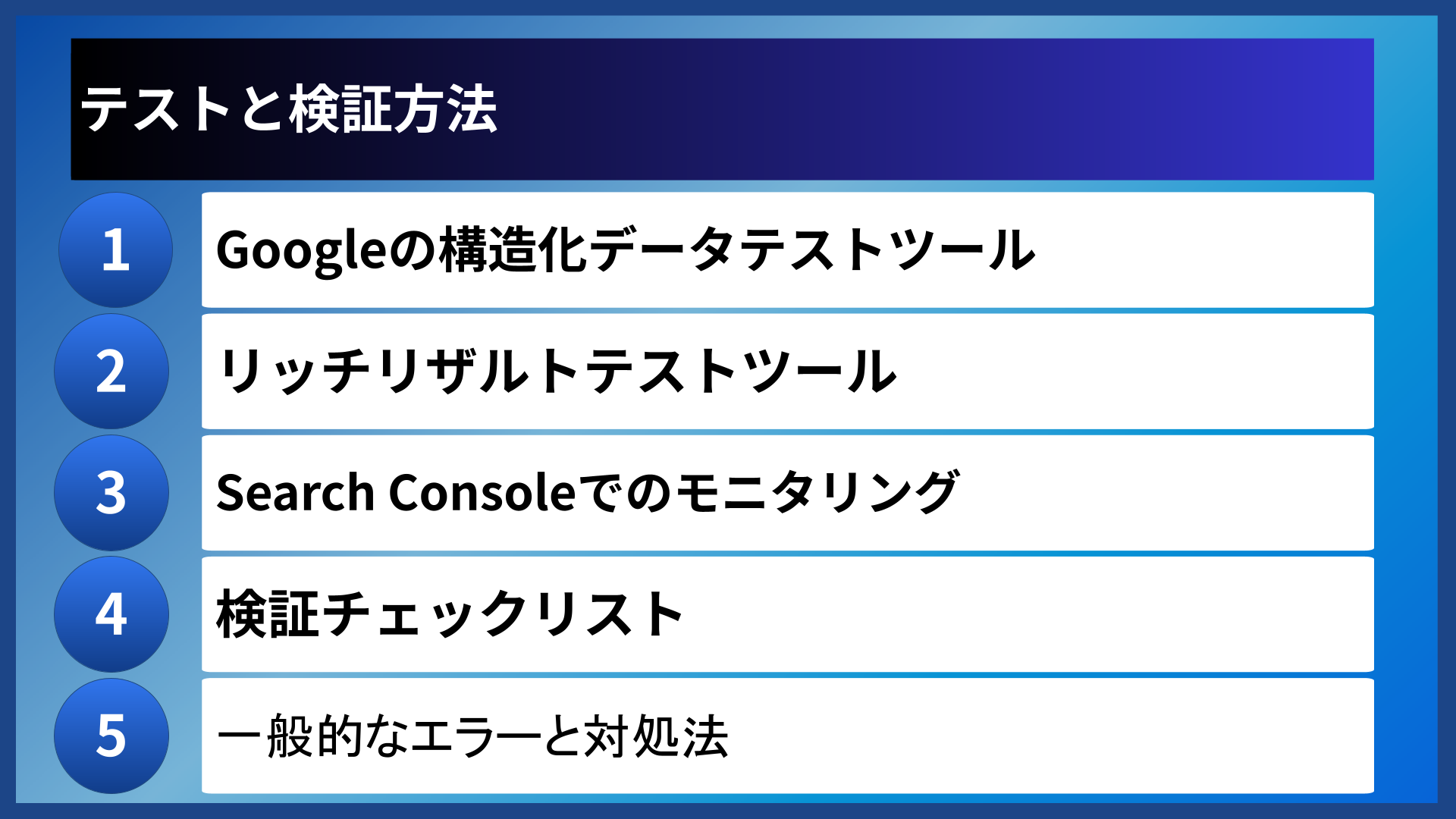 テストと検証方法

1
Googleの構造化データテストツール

2
リッチリザルトテストツール

3
Search Consoleでのモニタリング

4
検証チェックリスト

5
一般的なエラーと対処法